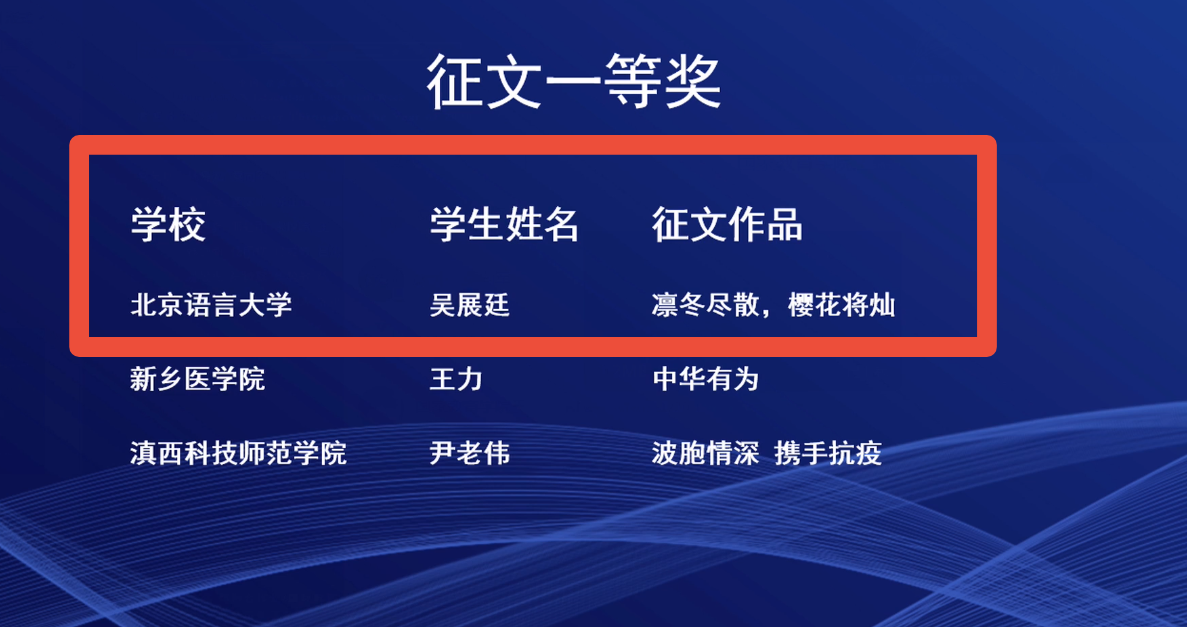 征文一等奖

| 学校 | 学生姓名 | 征文作品 |
|---|---|---|
| 北京语言大学 | 吴展廷 | 凛冬尽散，樱花将灿 |
| 新乡医学院 | 王力 | 中华有为 |
| 滇西科技师范学院 | 尹老伟 | 波胞情深 携手抗疫 |